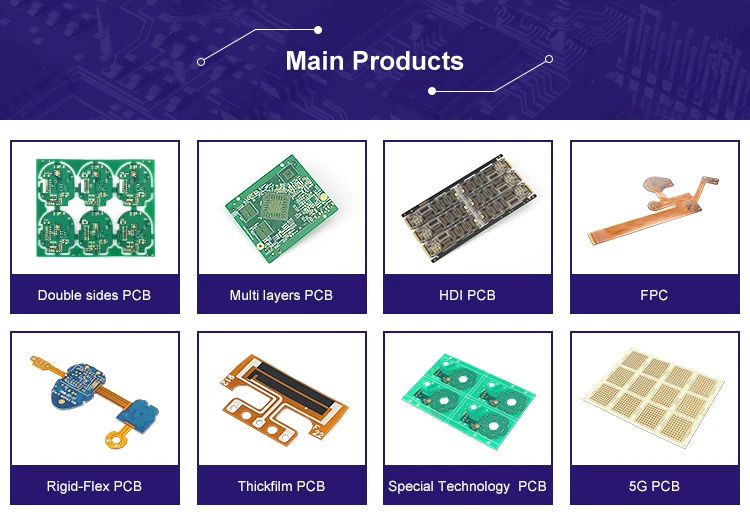 Main Products

Double sides PCB

Multi layers PCB

HDI PCB

FPC

Rigid-Flex PCB

Thickfilm PCB

Special Technology PCB

5G PCB